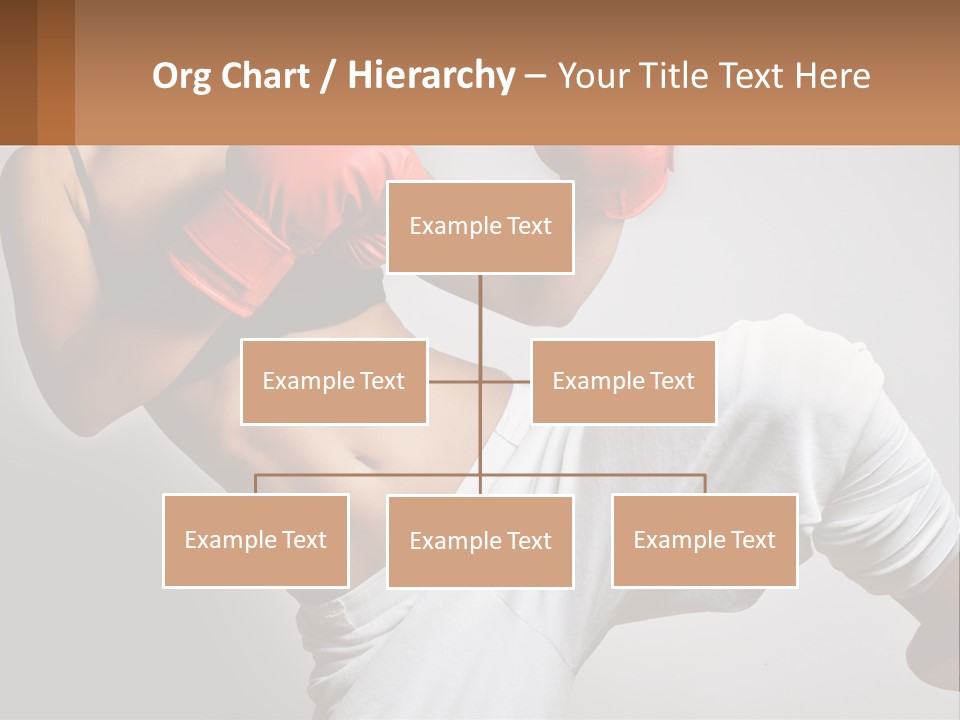 Org Chart / Hierarchy – Your Title Text Here

Example Text

Example Text

Example Text

Example Text

Example Text

Example Text